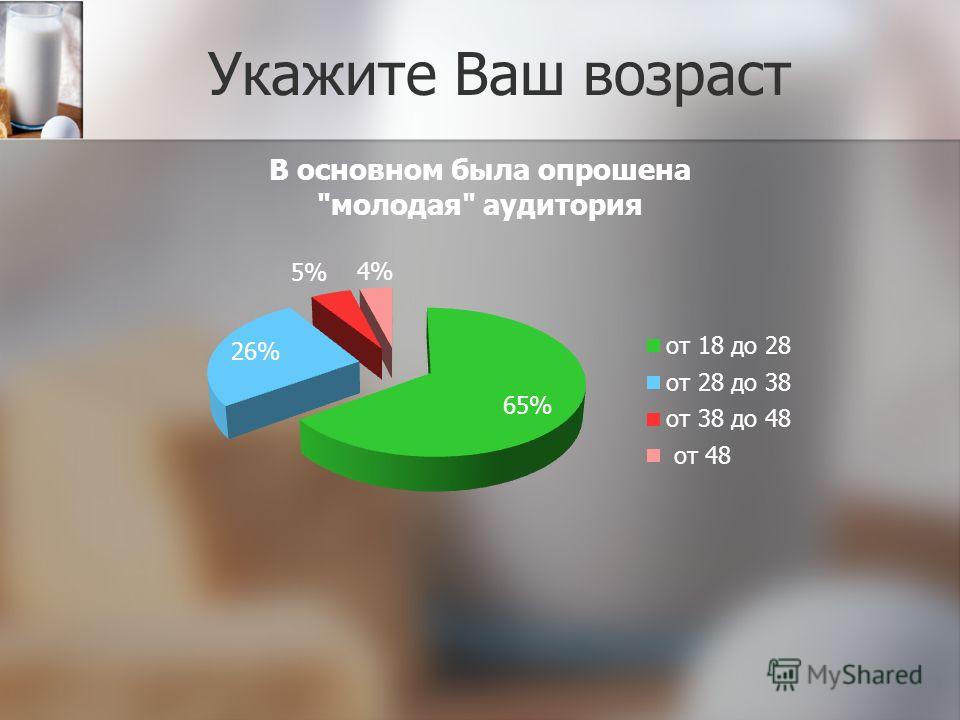 Укажите Ваш возраст

В основном была опрошена "молодая" аудитория

5%
4%
26%
65%

от 18 до 28
от 28 до 38
от 38 до 48
от 48

MyShared